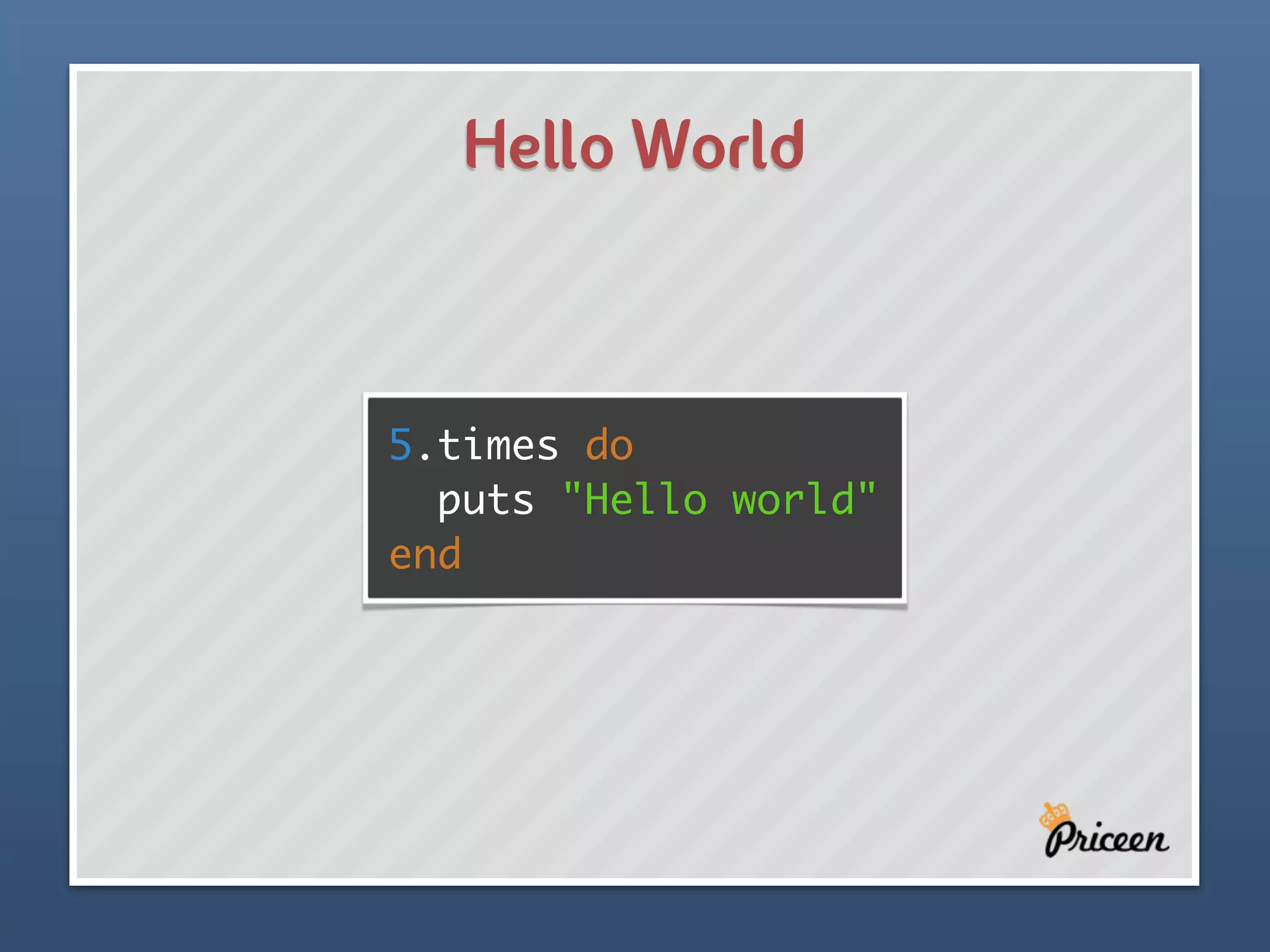 Hello World

5.times do
  puts "Hello world"
end

Priceen